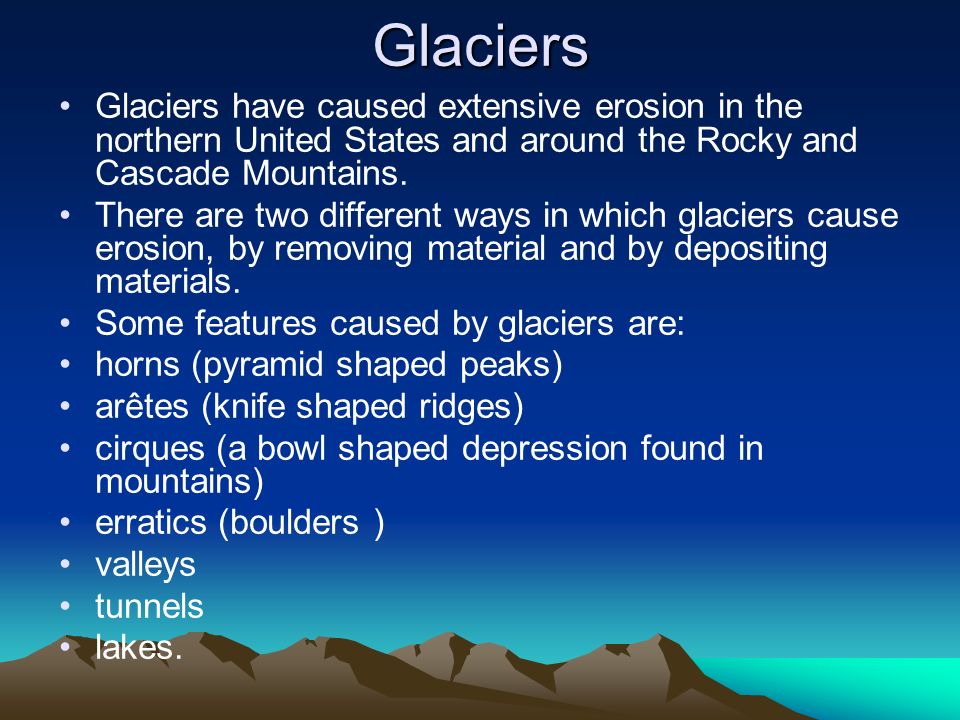 Glaciers

• Glaciers have caused extensive erosion in the northern United States and around the Rocky and Cascade Mountains.
• There are two different ways in which glaciers cause erosion, by removing material and by depositing materials.
• Some features caused by glaciers are:
• horns (pyramid shaped peaks)
• arêtes (knife shaped ridges)
• cirques (a bowl shaped depression found in mountains)
• erratics (boulders )
• valleys
• tunnels
• lakes.